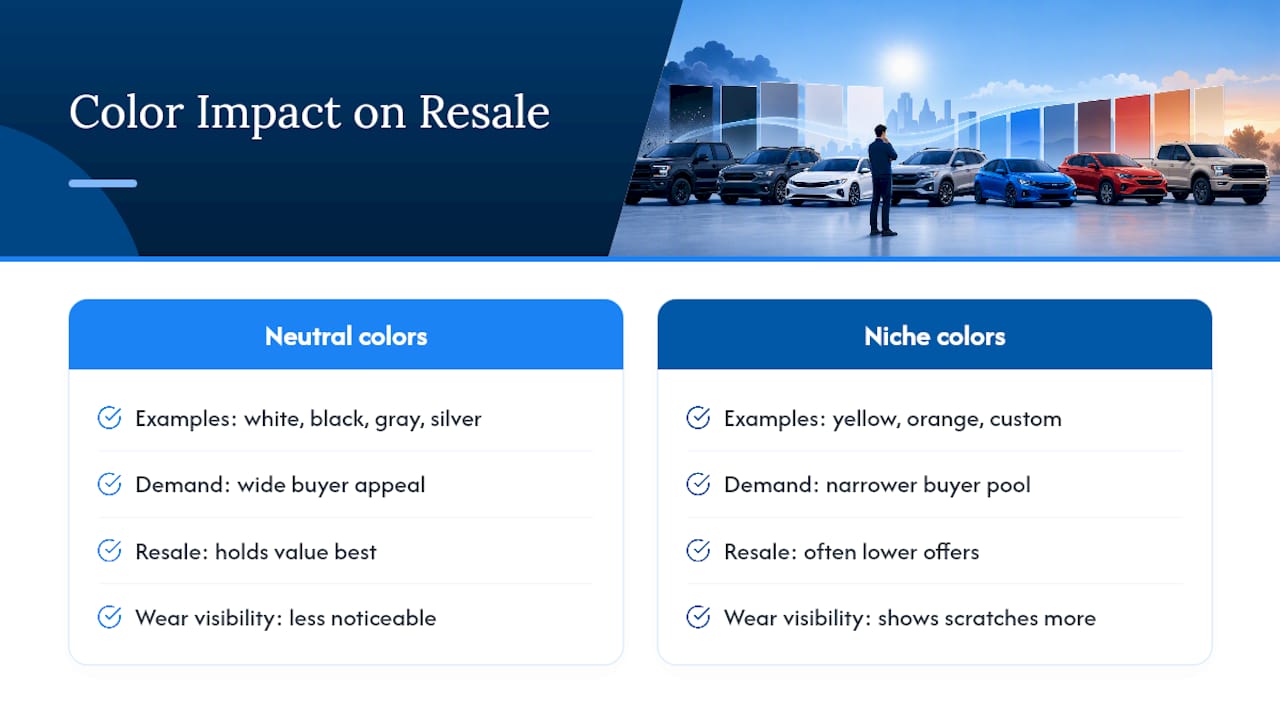 Color Impact on Resale

Neutral colors

Examples: white, black, gray, silver

Demand: wide buyer appeal

Resale: holds value best

Wear visibility: less noticeable

Niche colors

Examples: yellow, orange, custom

Demand: narrower buyer pool

Resale: often lower offers

Wear visibility: shows scratches more